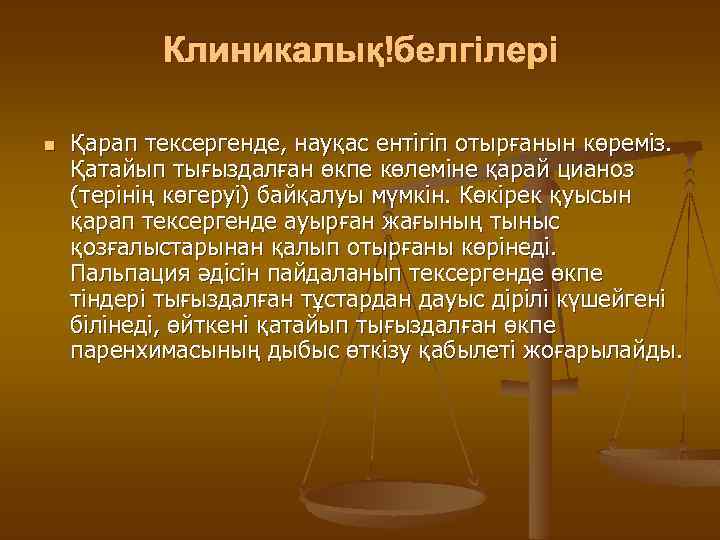 Клиникалық!белгілері

Қарап тексергенде, науқас ентігіп отырғанын көреміз. Қатайып тығыздалған өкпе көлеміне қарай цианоз (терінің көгеруі) байқалуы мүмкін. Көкірек қуысын қарап тексергенде ауырған жағының тыныс қозғалыстарынан қалып отырғаны көрінеді. Пальпация әдісін пайдаланып тексергенде өкпе тіндері тығыздалған тұстардан дауыс дірілі күшейгені білінеді, өйткені қатайып тығыздалған өкпе паренхимасының дыбыс өткізу қабылеті жоғарылайды.